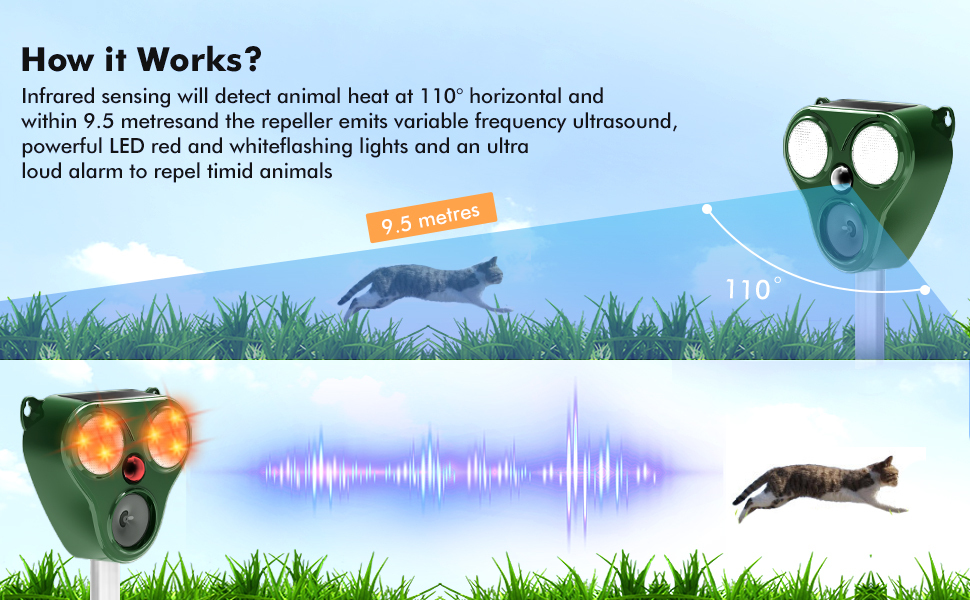 How it Works?

Infrared sensing will detect animal heat at 110° horizontal and within 9.5 metresand the repeller emits variable frequency ultrasound, powerful LED red and whiteflashing lights and an ultra loud alarm to repel timid animals

9.5 metres

110°